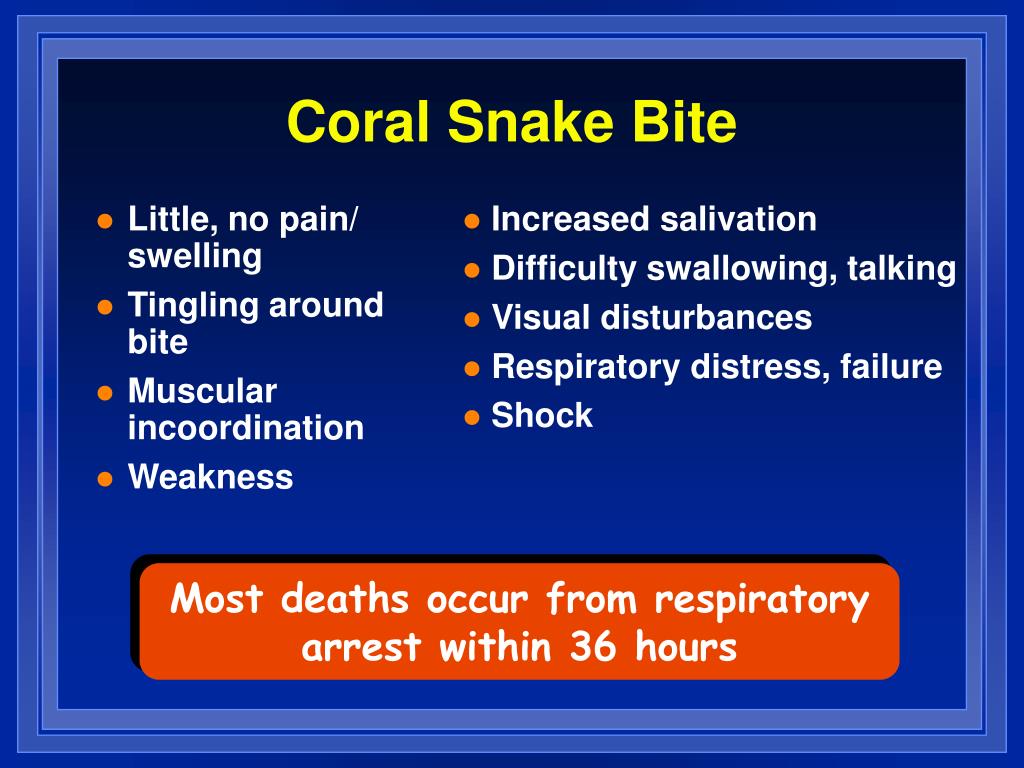 Coral Snake Bite

- Little, no pain/ swelling
- Tingling around bite
- Muscular incoordination
- Weakness

- Increased salivation
- Difficulty swallowing, talking
- Visual disturbances
- Respiratory distress, failure
- Shock

Most deaths occur from respiratory arrest within 36 hours